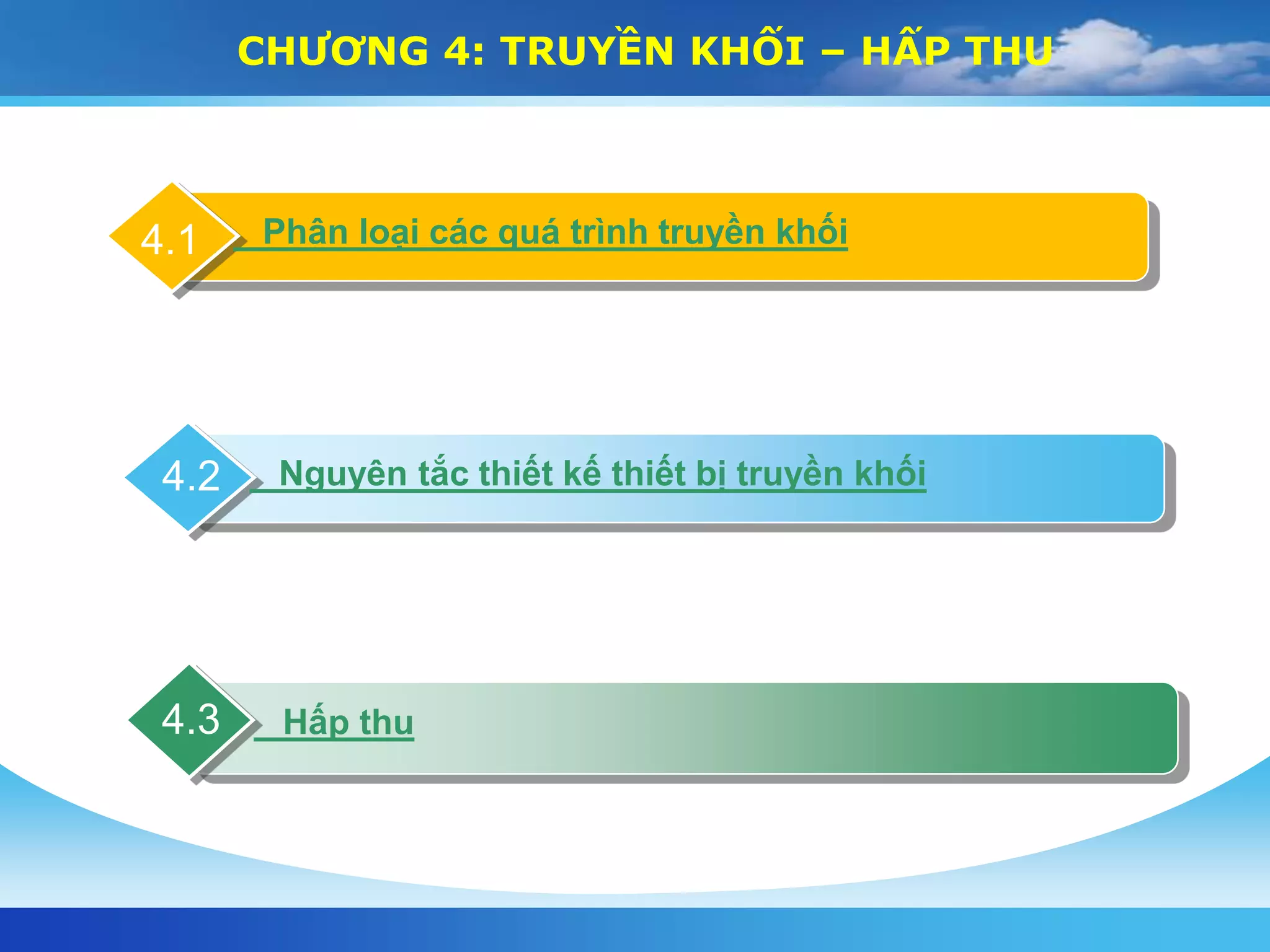 CHƯƠNG 4: TRUYỀN KHỐI – HẤP THU

4.1 Phân loại các quá trình truyền khối

4.2 Nguyên tắc thiết kế thiết bị truyền khối

4.3 Hấp thu